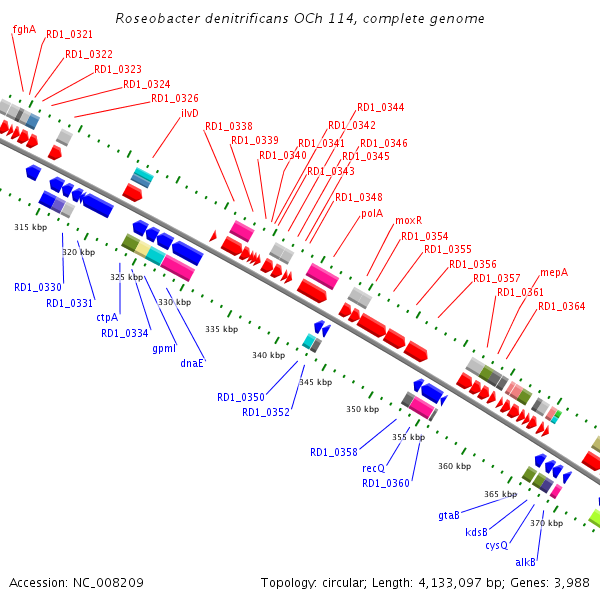 Roseobacter denitrificans OCh 114, complete genome

fghA
RD1_0321
RD1_0322
RD1_0323
RD1_0324
RD1_0326
ilvD
RD1_0338
RD1_0339
RD1_0340
RD1_0341
RD1_0342
RD1_0344
RD1_0346
RD1_0345
RD1_0343
RD1_0348
polA
moxR
RD1_0354
RD1_0355
RD1_0356
RD1_0357
mepA
RD1_0361
RD1_0364

315 kbp
320 kbp
325 kbp
330 kbp
335 kbp
340 kbp
345 kbp
350 kbp
355 kbp
360 kbp
365 kbp
370 kbp

RD1_0330
RD1_0331
ctpA
RD1_0334
gpmI
dnaE
RD1_0350
RD1_0352
RD1_0358
recQ
RD1_0360
gtaB
kdsB
cysQ
alkB

Accession: NC_008209
Topology: circular; Length: 4,133,097 bp; Genes: 3,988